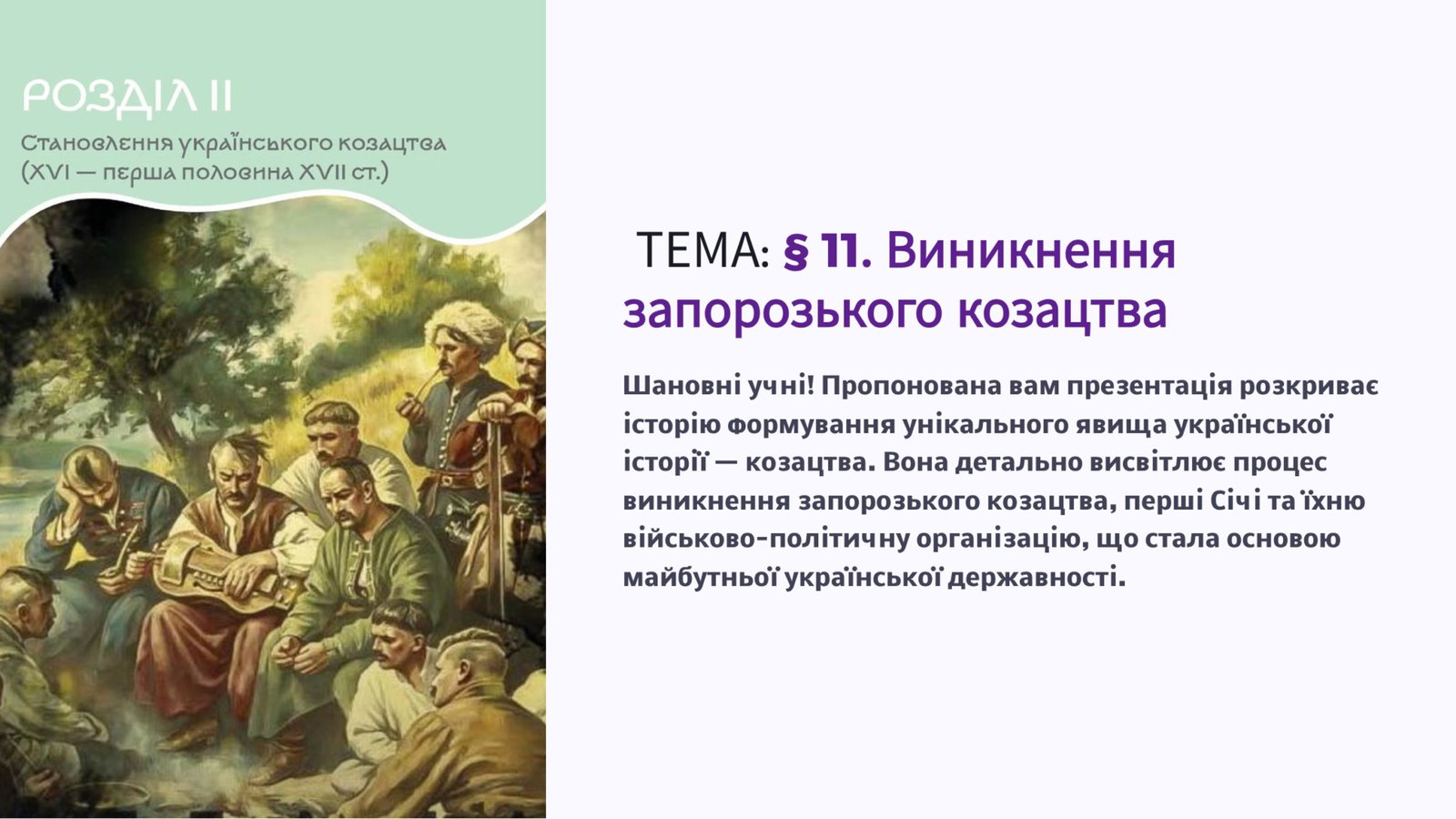 РОЗДІЛ II

Становлення українського козацтва (XVI — перша половина XVII ст.)

ТЕМА: § 11. Виникнення запорозького козацтва

Шановні учні! Пропонована вам презентація розкриває історію формування унікального явища української історії — козацтва. Вона детально висвітлює процес виникнення запорозького козацтва, перші Січі та їхню військово-політичну організацію, що стала основою майбутньої української державності.